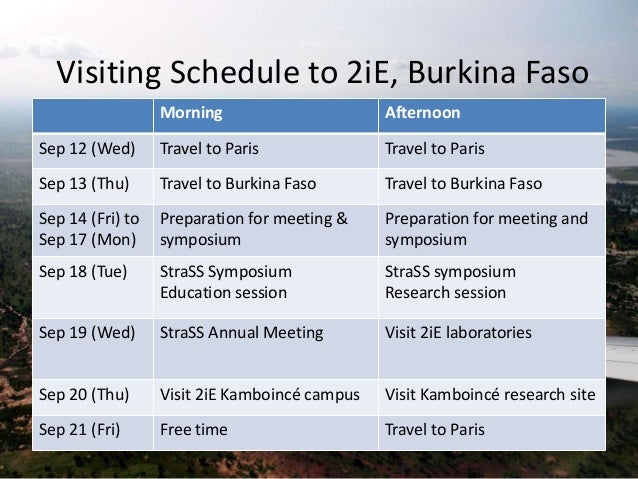 Visiting Schedule to 2iE, Burkina Faso

| | Morning | Afternoon |
|---|---|---|
| Sep 12 (Wed) | Travel to Paris | Travel to Paris |
| Sep 13 (Thu) | Travel to Burkina Faso | Travel to Burkina Faso |
| Sep 14 (Fri) to Sep 17 (Mon) | Preparation for meeting & symposium | Preparation for meeting and symposium |
| Sep 18 (Tue) | StraSS Symposium Education session | StraSS symposium Research session |
| Sep 19 (Wed) | StraSS Annual Meeting | Visit 2iE laboratories |
| Sep 20 (Thu) | Visit 2iE Kamboincé campus | Visit Kamboincé research site |
| Sep 21 (Fri) | Free time | Travel to Paris |